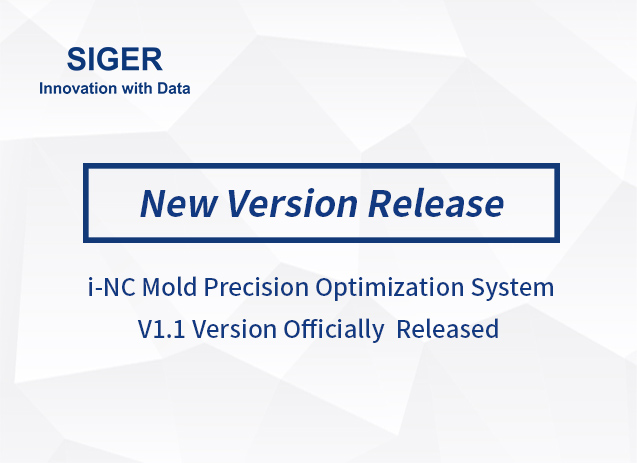 SIGER
Innovation with Data

New Version Release

i-NC Mold Precision Optimization System
V1.1 Version Officially Released